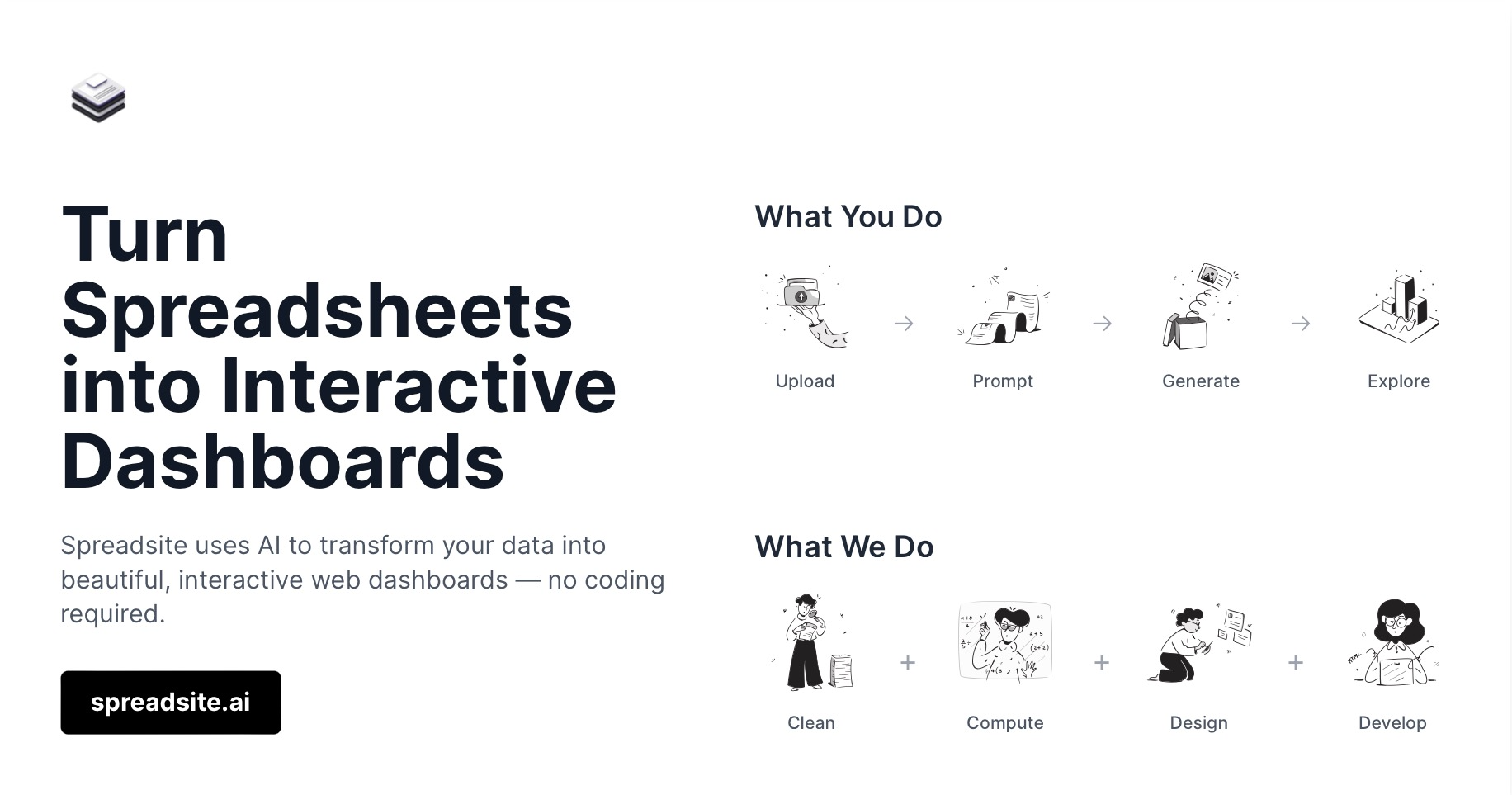 Turn Spreadsheets into Interactive Dashboards

Spreadsite uses AI to transform your data into beautiful, interactive web dashboards — no coding required.

spreadsite.ai

What You Do

Upload → Prompt → Generate → Explore

What We Do

Clean + Compute + Design + Develop